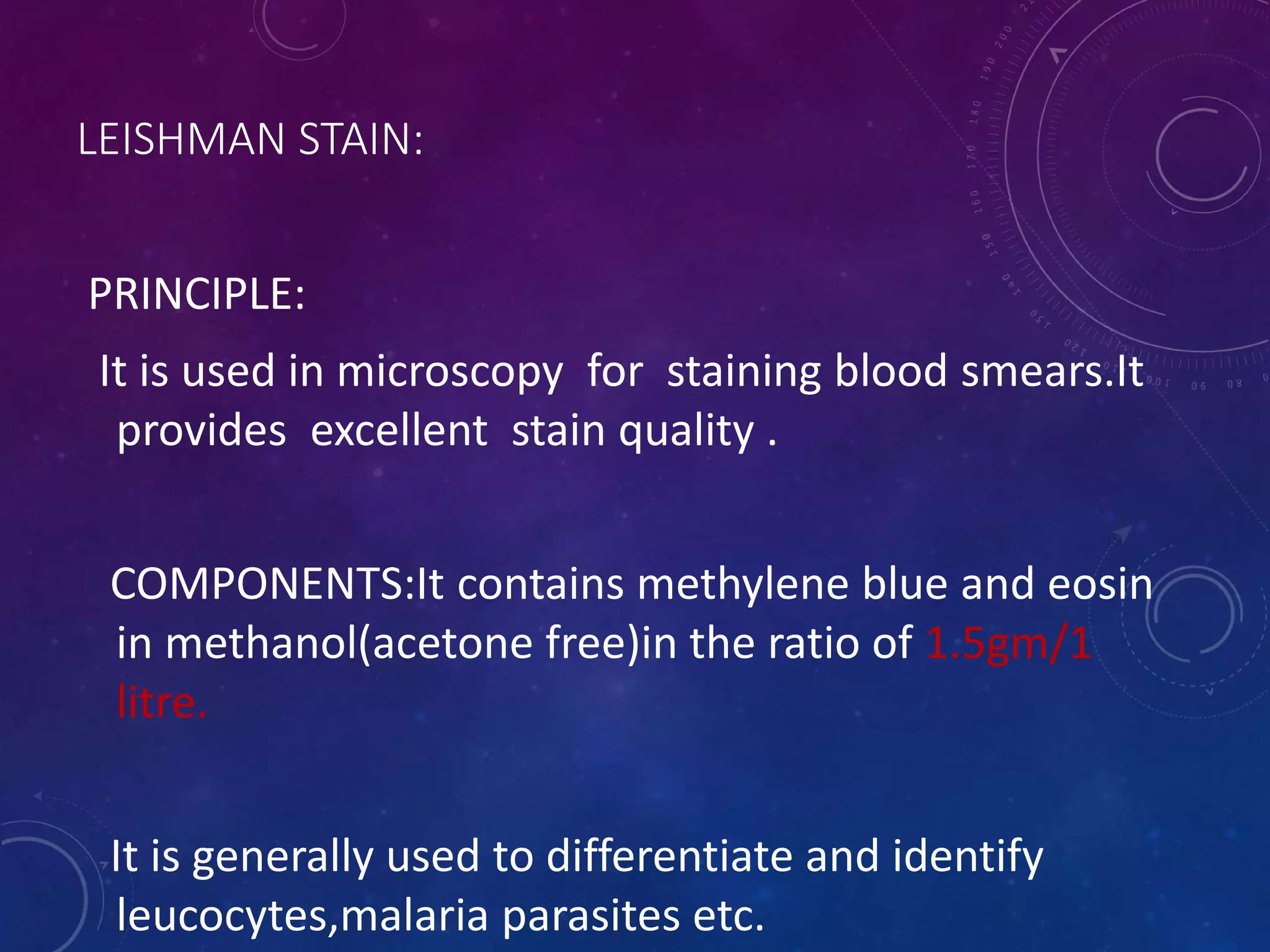 LEISHMAN STAIN:

PRINCIPLE:

It is used in microscopy for staining blood smears.It provides excellent stain quality .

COMPONENTS:It contains methylene blue and eosin in methanol(acetone free)in the ratio of 1.5gm/1 litre.

It is generally used to differentiate and identify leucocytes,malaria parasites etc.